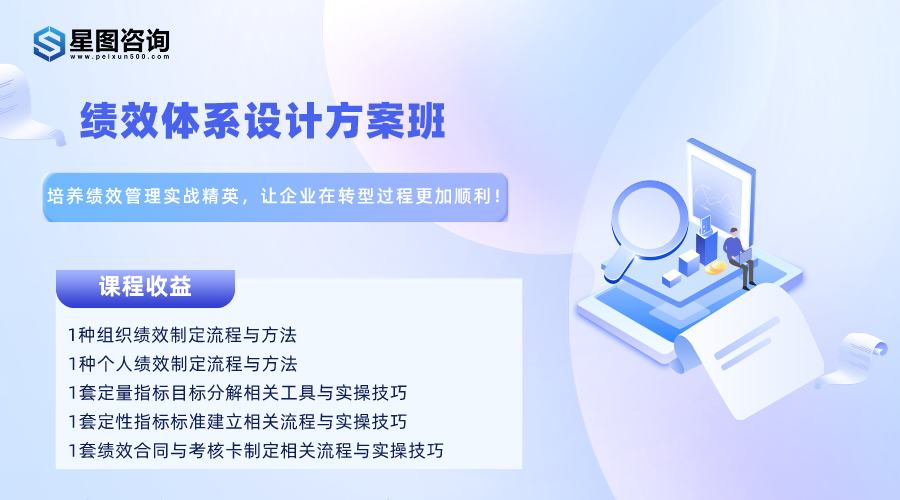 星图咨询
www.peixun500.com

绩效体系设计方案班

培养绩效管理实战精英，让企业在转型过程更加顺利！

课程收益

1种组织绩效制定流程与方法
1种个人绩效制定流程与方法
1套定量指标目标分解相关工具与实操技巧
1套定性指标标准建立相关流程与实操技巧
1套绩效合同与考核卡制定相关流程与实操技巧